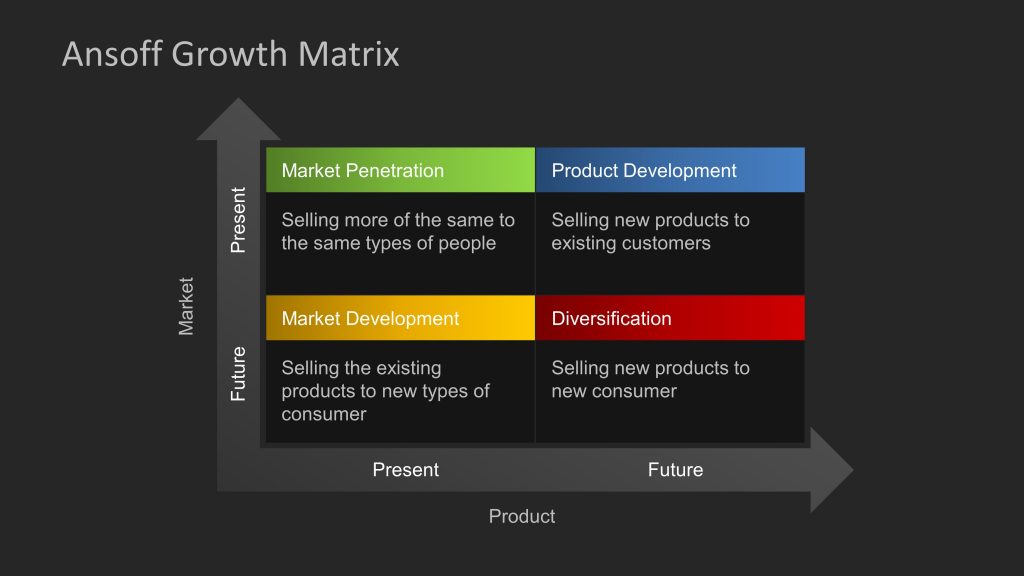 Ansoff Growth Matrix

Market

Present

Future

Market Penetration

Selling more of the same to the same types of people

Product Development

Selling new products to existing customers

Market Development

Selling the existing products to new types of consumer

Diversification

Selling new products to new consumer

Present

Future

Product